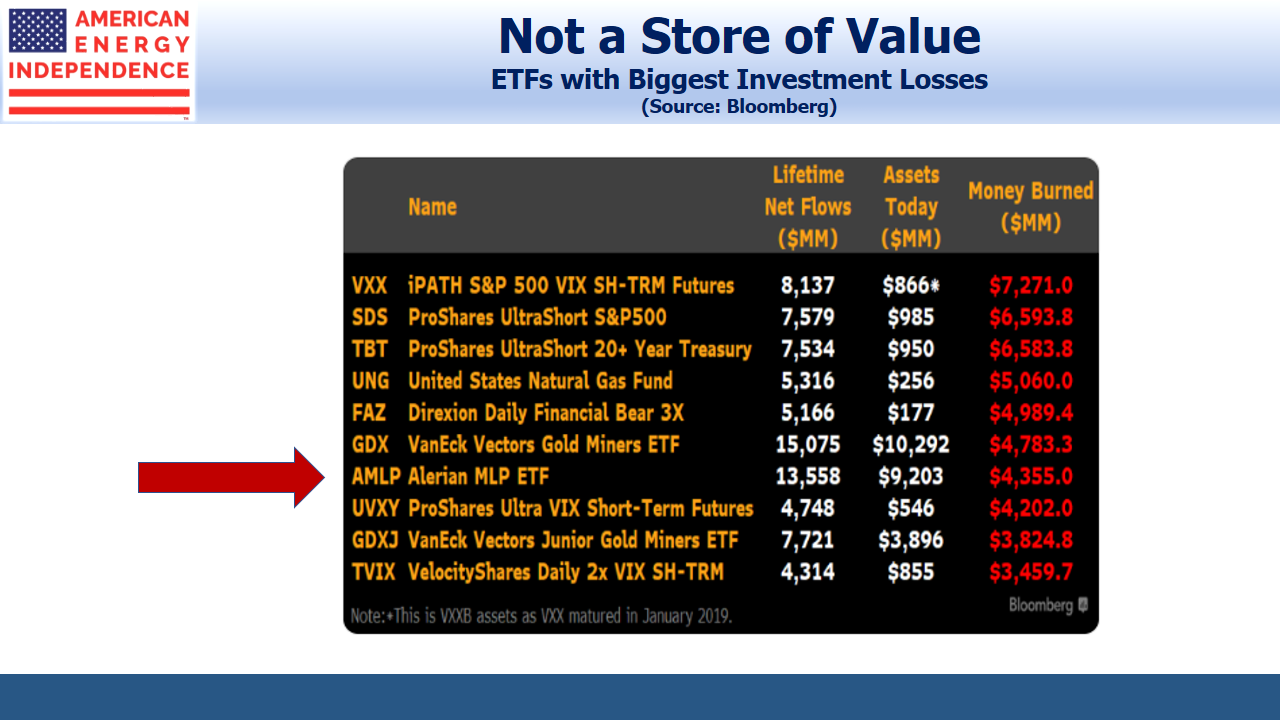 AMERICAN ENERGY INDEPENDENCE

Not a Store of Value
ETFs with Biggest Investment Losses
(Source: Bloomberg)

| | Name | Lifetime Net Flows ($MM) | Assets Today ($MM) | Money Burned ($MM) |
|---|---|---|---|---|
| VXX | iPATH S&P 500 VIX SH-TRM Futures | 8,137 | $866* | $7,271.0 |
| SDS | ProShares UltraShort S&P500 | 7,579 | $985 | $6,593.8 |
| TBT | ProShares UltraShort 20+ Year Treasury | 7,534 | $950 | $6,583.8 |
| UNG | United States Natural Gas Fund | 5,316 | $256 | $5,060.0 |
| FAZ | Direxion Daily Financial Bear 3X | 5,166 | $177 | $4,989.4 |
| GDX | VanEck Vectors Gold Miners ETF | 15,075 | $10,292 | $4,783.3 |
| AMLP | Alerian MLP ETF | 13,558 | $9,203 | $4,355.0 |
| UVXY | ProShares Ultra VIX Short-Term Futures | 4,748 | $546 | $4,202.0 |
| GDXJ | VanEck Vectors Junior Gold Miners ETF | 7,721 | $3,896 | $3,824.8 |
| TVIX | VelocityShares Daily 2x VIX SH-TRM | 4,314 | $855 | $3,459.7 |

Note:*This is VXXB assets as VXX matured in January 2019.

Bloomberg